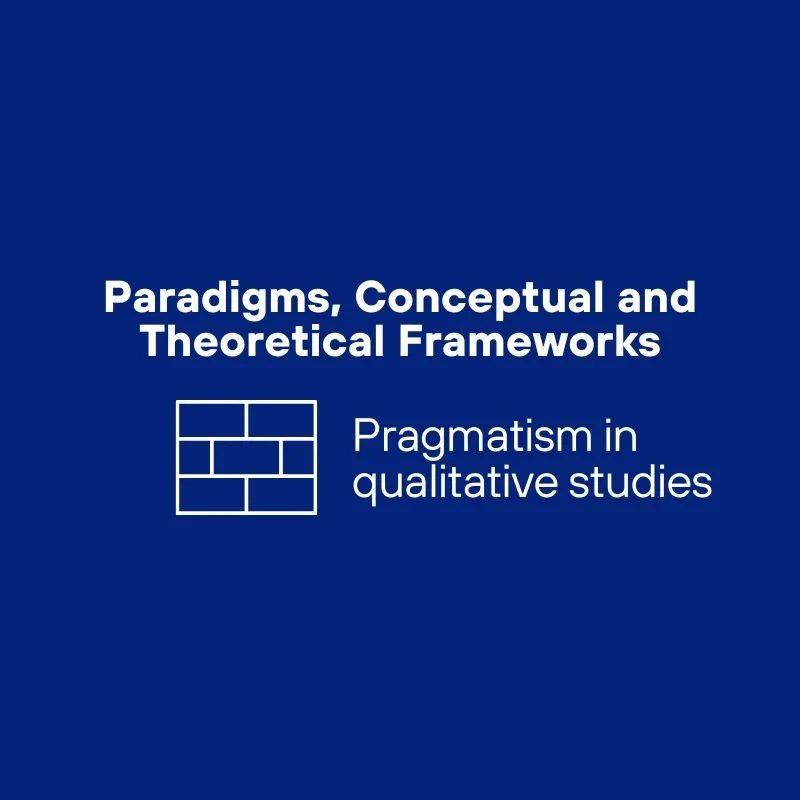 Paradigms, Conceptual and Theoretical Frameworks

Pragmatism in qualitative studies